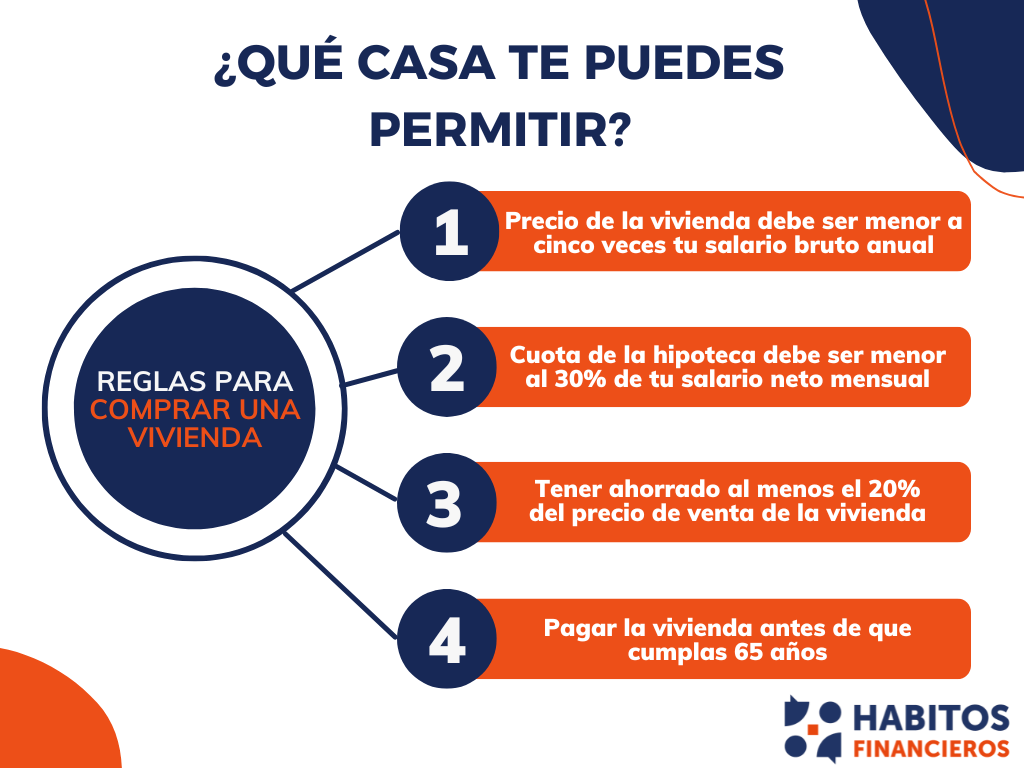 ¿QUÉ CASA TE PUEDES PERMITIR?

REGLAS PARA COMPRAR UNA VIVIENDA

1 Precio de la vivienda debe ser menor a cinco veces tu salario bruto anual

2 Cuota de la hipoteca debe ser menor al 30% de tu salario neto mensual

3 Tener ahorrado al menos el 20% del precio de venta de la vivienda

4 Pagar la vivienda antes de que cumplas 65 años

HABITOS FINANCIEROS